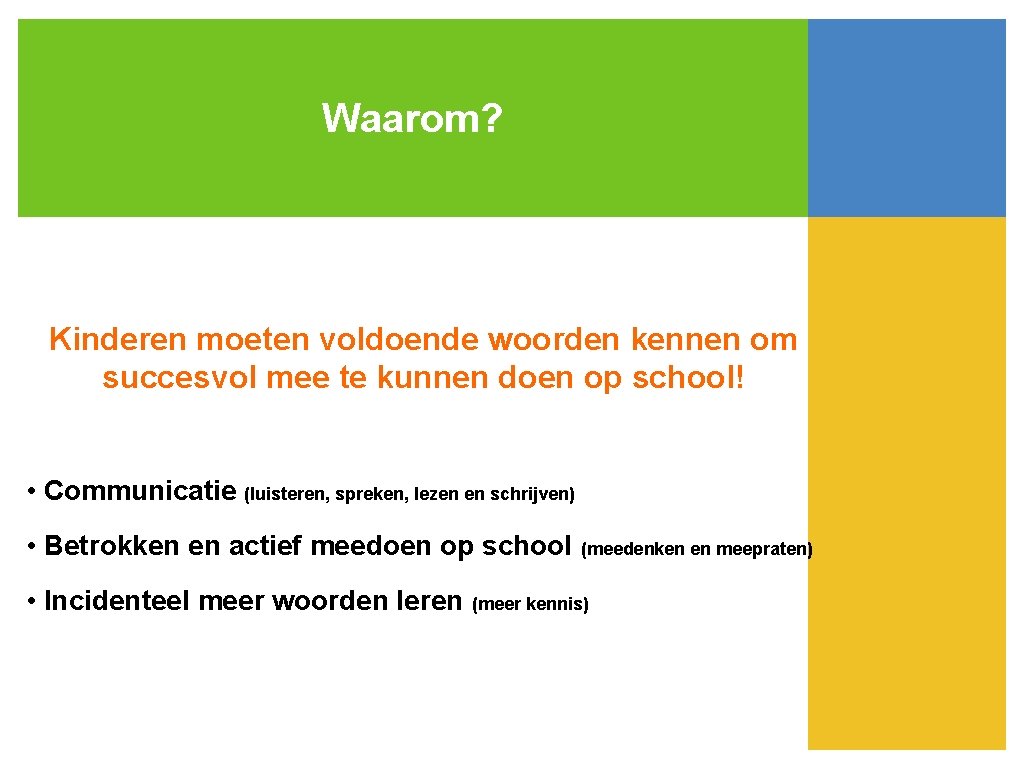 Waarom?

Kinderen moeten voldoende woorden kennen om succesvol mee te kunnen doen op school!

• Communicatie (luisteren, spreken, lezen en schrijven)

• Betrokken en actief meedoen op school (meedenken en meepraten)

• Incidenteel meer woorden leren (meer kennis)